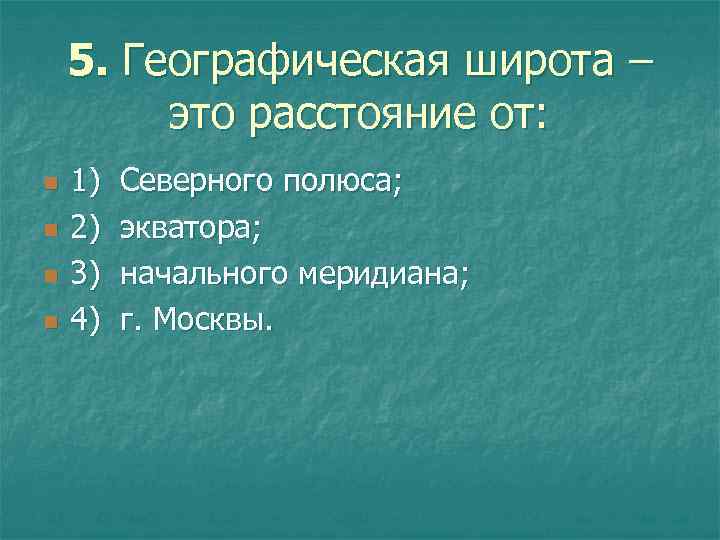 5. Географическая широта – это расстояние от:

1) Северного полюса;
2) экватора;
3) начального меридиана;
4) г. Москвы.